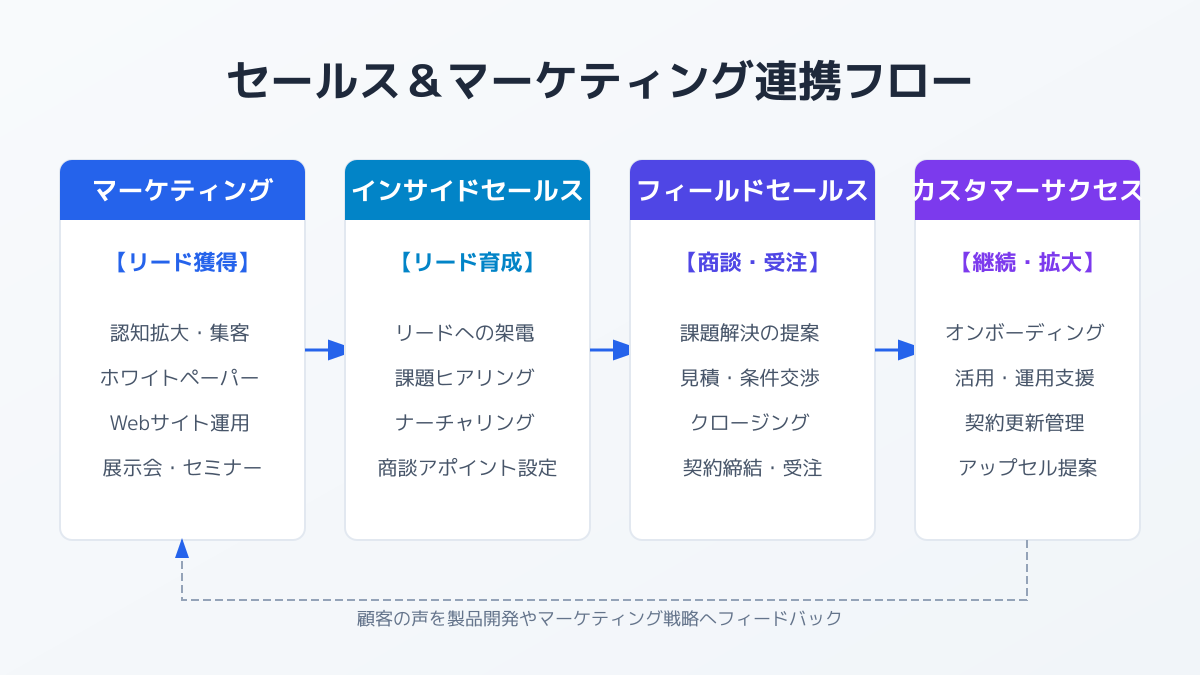 セールス＆マーケティング連携フロー

マーケティング

【リード獲得】

認知拡大・集客
ホワイトペーパー
Webサイト運用
展示会・セミナー

インサイドセールス

【リード育成】

リードへの架電
課題ヒアリング
ナーチャリング
商談アポイント設定

フィールドセールス

【商談・受注】

課題解決の提案
見積・条件交渉
クロージング
契約締結・受注

カスタマーサクセス

【継続・拡大】

オンボーディング
活用・運用支援
契約更新管理
アップセル提案

顧客の声を製品開発やマーケティング戦略へフィードバック